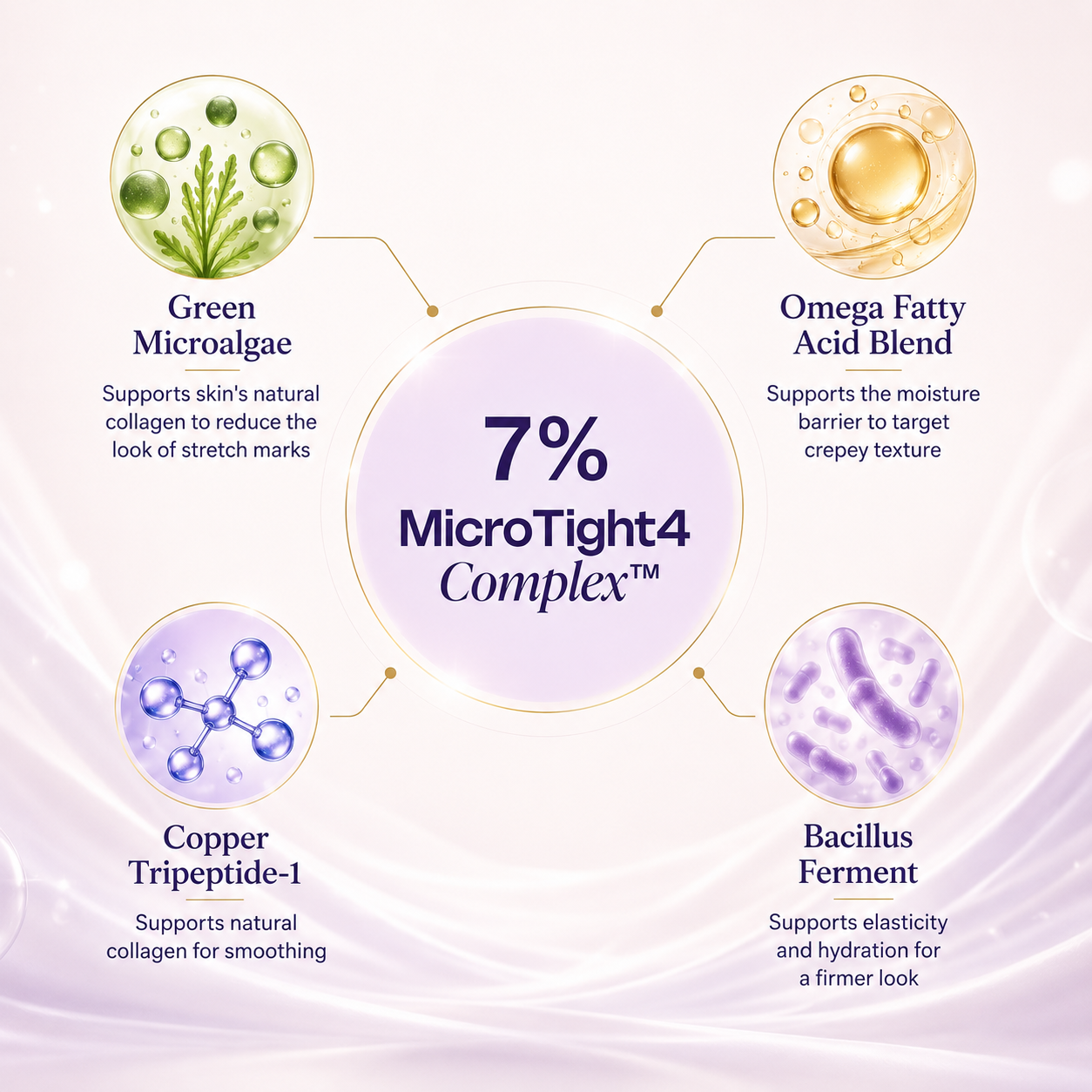 Green Microalgae

Supports skin's natural collagen to reduce the look of stretch marks

Omega Fatty Acid Blend

Supports the moisture barrier to target crepey texture

7%
MicroTight4
Complex™

Copper Tripeptide-1

Supports natural collagen for smoothing

Bacillus Ferment

Supports elasticity and hydration for a firmer look